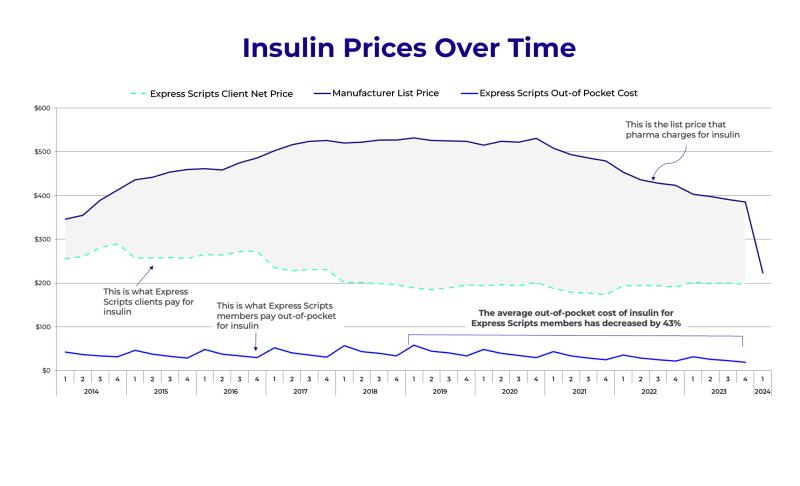 Insulin Prices Over Time

Express Scripts Client Net Price
Manufacturer List Price
Express Scripts Out-of Pocket Cost

$600
$500
$400
$300
$200
$100
$0

This is the list price that pharma charges for insulin

This is what Express Scripts clients pay for insulin

This is what Express Scripts members pay out-of-pocket for insulin

The average out-of-pocket cost of insulin for Express Scripts members has decreased by 43%

1 2 3 4 1 2 3 4 1 2 3 4 1 2 3 4 1 2 3 4 1 2 3 4 1 2 3 4 1 2 3 4 1 2 3 4 1 2 3 4 1
2014 2015 2016 2017 2018 2019 2020 2021 2022 2023 2024